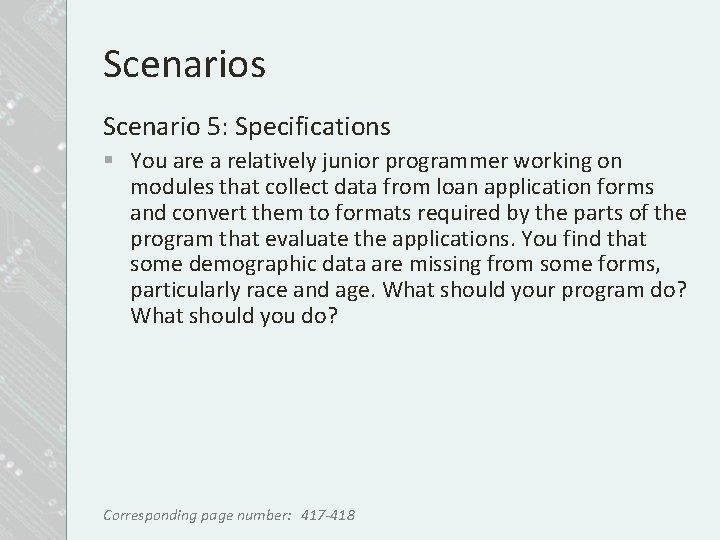 Scenarios

Scenario 5: Specifications

▪ You are a relatively junior programmer working on modules that collect data from loan application forms and convert them to formats required by the parts of the program that evaluate the applications. You find that some demographic data are missing from some forms, particularly race and age. What should your program do? What should you do?

Corresponding page number: 417-418